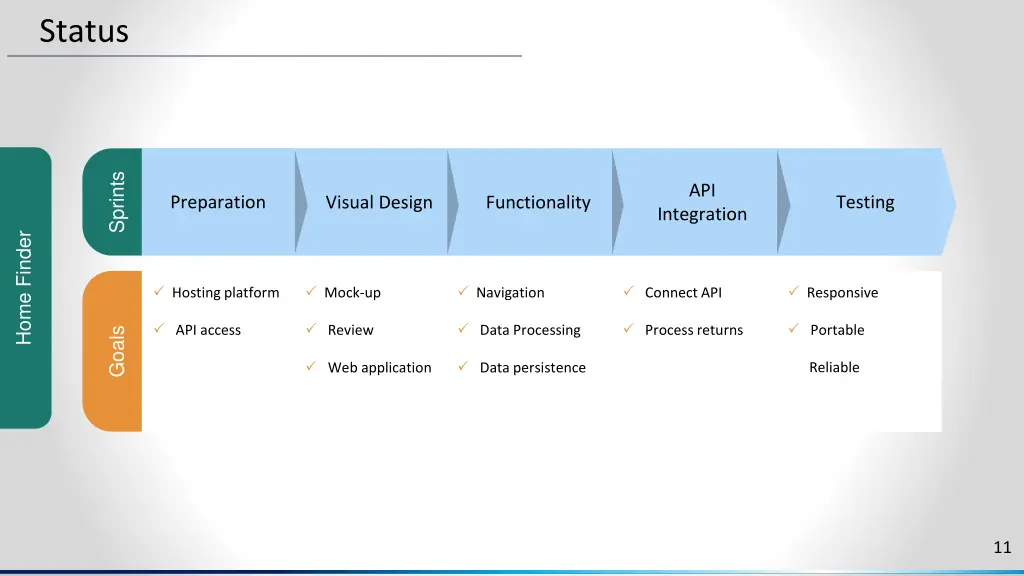 Status

Home Finder

Sprints

Preparation

Visual Design

Functionality

API Integration

Testing

Goals

✓ Hosting platform
✓ API access

✓ Mock-up
✓ Review
✓ Web application

✓ Navigation
✓ Data Processing
✓ Data persistence

✓ Connect API
✓ Process returns

✓ Responsive
✓ Portable
Reliable

11